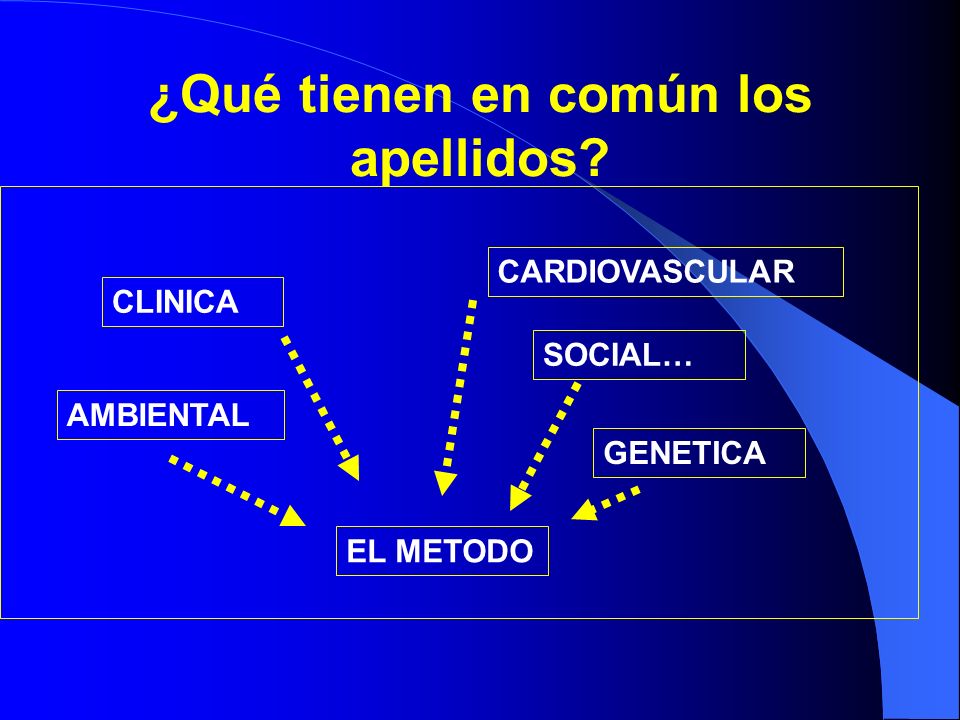 ¿Qué tienen en común los apellidos?

CLINICA

CARDIOVASCULAR

SOCIAL…

AMBIENTAL

GENETICA

EL METODO